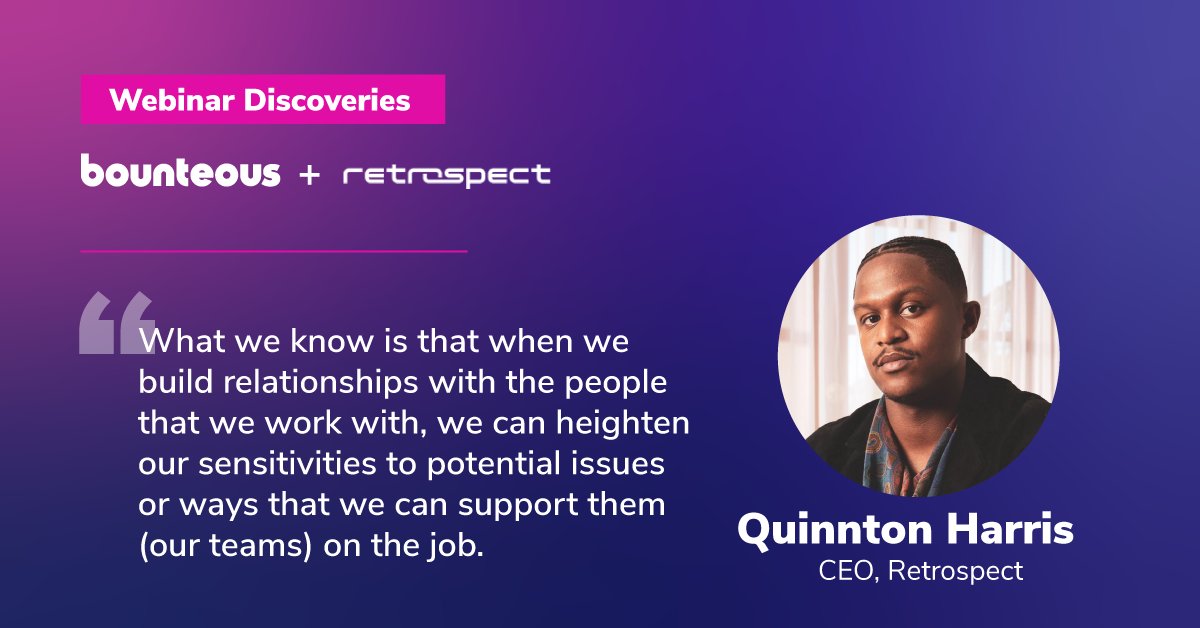 Webinar Discoveries

bounteous + retrospect

“What we know is that when we build relationships with the people that we work with, we can heighten our sensitivities to potential issues or ways that we can support them (our teams) on the job.

Quinnton Harris
CEO, Retrospect